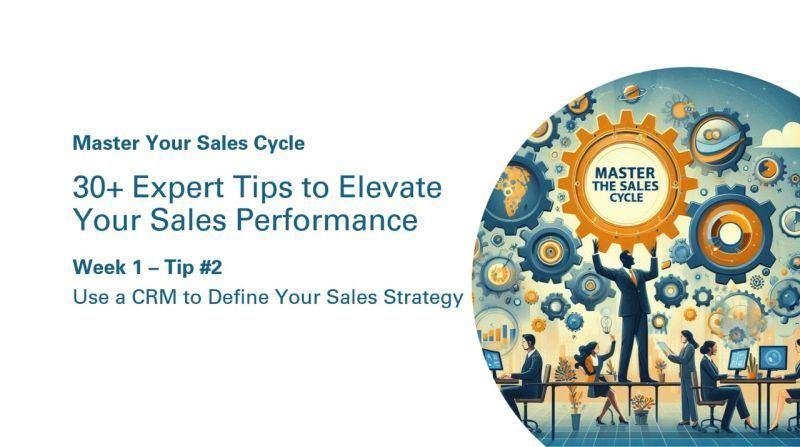 Master Your Sales Cycle

30+ Expert Tips to Elevate Your Sales Performance

Week 1 – Tip #2

Use a CRM to Define Your Sales Strategy

MASTER THE SALES CYCLE